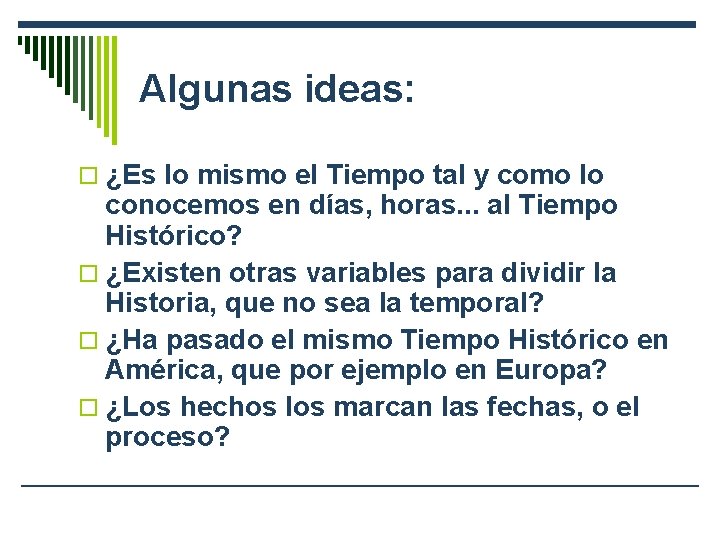 Algunas ideas:

¿Es lo mismo el Tiempo tal y como lo conocemos en días, horas... al Tiempo Histórico?

¿Existen otras variables para dividir la Historia, que no sea la temporal?

¿Ha pasado el mismo Tiempo Histórico en América, que por ejemplo en Europa?

¿Los hechos los marcan las fechas, o el proceso?